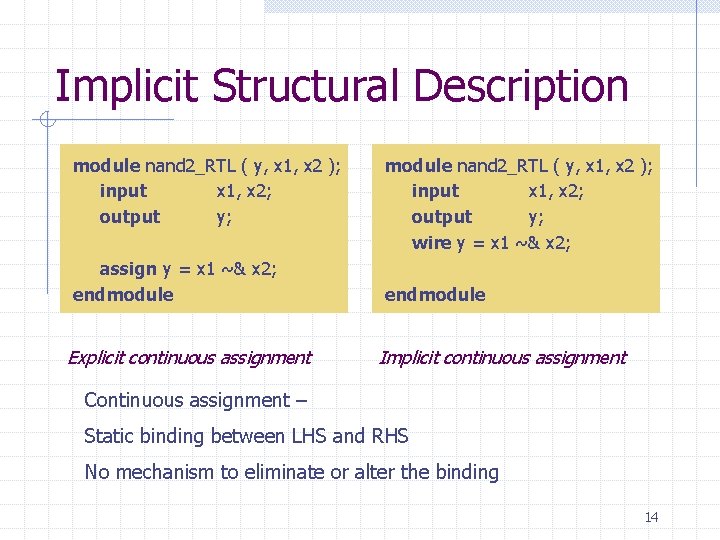 Implicit Structural Description

module nand2_RTL ( y, x1, x2 );
input x1, x2;
output y;

assign y = x1 ~& x2;
endmodule

Explicit continuous assignment

module nand2_RTL ( y, x1, x2 );
input x1, x2;
output y;
wire y = x1 ~& x2;

endmodule

Implicit continuous assignment

Continuous assignment –

Static binding between LHS and RHS

No mechanism to eliminate or alter the binding

14